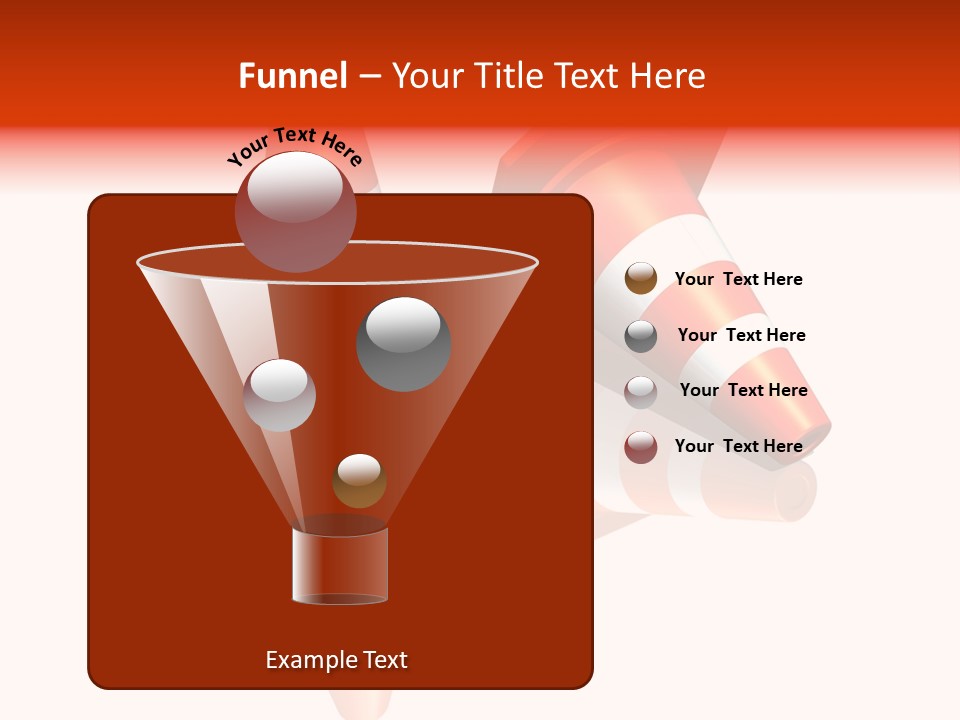 Funnel – Your Title Text Here

Your Text Here

Your Text Here

Your Text Here

Your Text Here

Your Text Here

Example Text